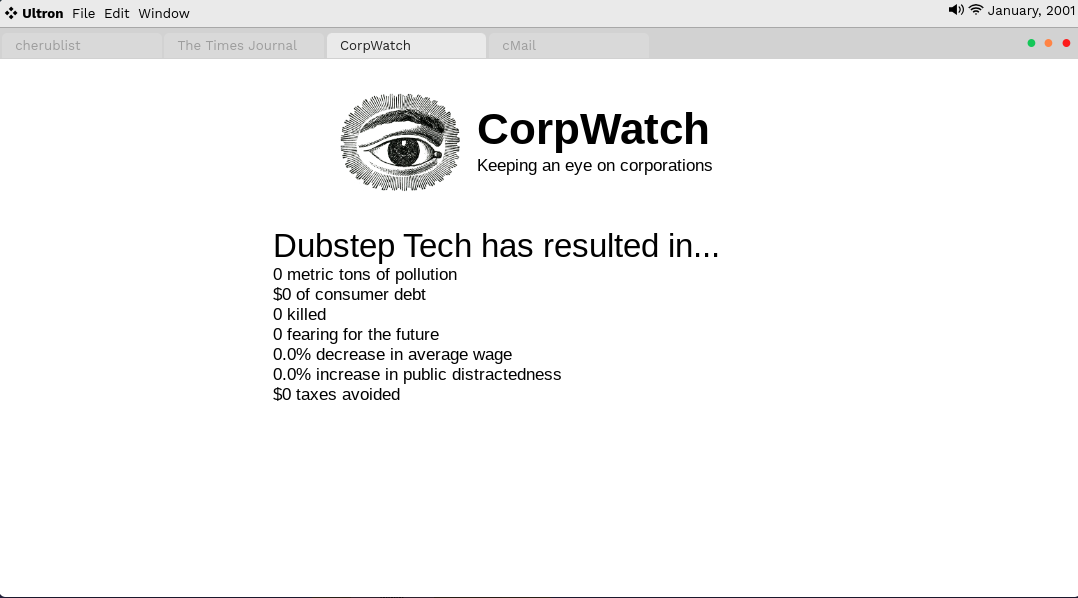 Ultron File Edit Window
January, 2001

cherublist
The Times Journal
CorpWatch
cMail

CorpWatch
Keeping an eye on corporations

Dubstep Tech has resulted in...
0 metric tons of pollution
$0 of consumer debt
0 killed
0 fearing for the future
0.0% decrease in average wage
0.0% increase in public distractedness
$0 taxes avoided